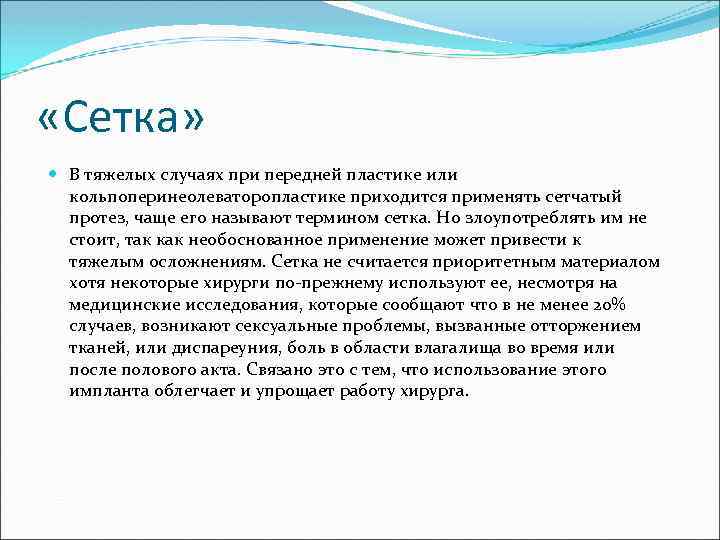 «Сетка»

В тяжелых случаях при передней пластике или кольпоперинеолеваторопластике приходится применять сетчатый протез, чаще его называют термином сетка. Но злоупотреблять им не стоит, так как необоснованное применение может привести к тяжелым осложнениям. Сетка не считается приоритетным материалом хотя некоторые хирурги по-прежнему используют ее, несмотря на медицинские исследования, которые сообщают что в не менее 20% случаев, возникают сексуальные проблемы, вызванные отторжением тканей, или диспареуния, боль в области влагалища во время или после полового акта. Связано это с тем, что использование этого импланта облегчает и упрощает работу хирурга.